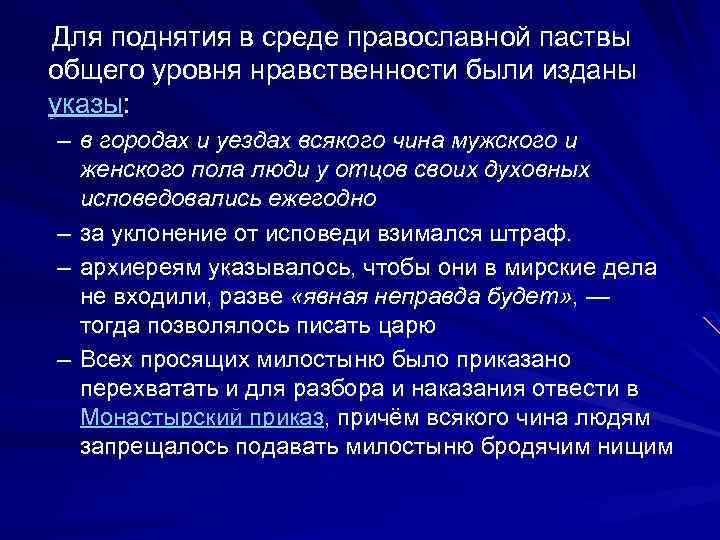 Для поднятия в среде православной паствы общего уровня нравственности были изданы указы:

– в городах и уездах всякого чина мужского и женского пола люди у отцов своих духовных исповедовались ежегодно

– за уклонение от исповеди взимался штраф.

– архиереям указывалось, чтобы они в мирские дела не входили, разве «явная неправда будет», — тогда позволялось писать царю

– Всех просящих милостыню было приказано перехватать и для разбора и наказания отвести в Монастырский приказ, причём всякого чина людям запрещалось подавать милостыню бродячим нищим